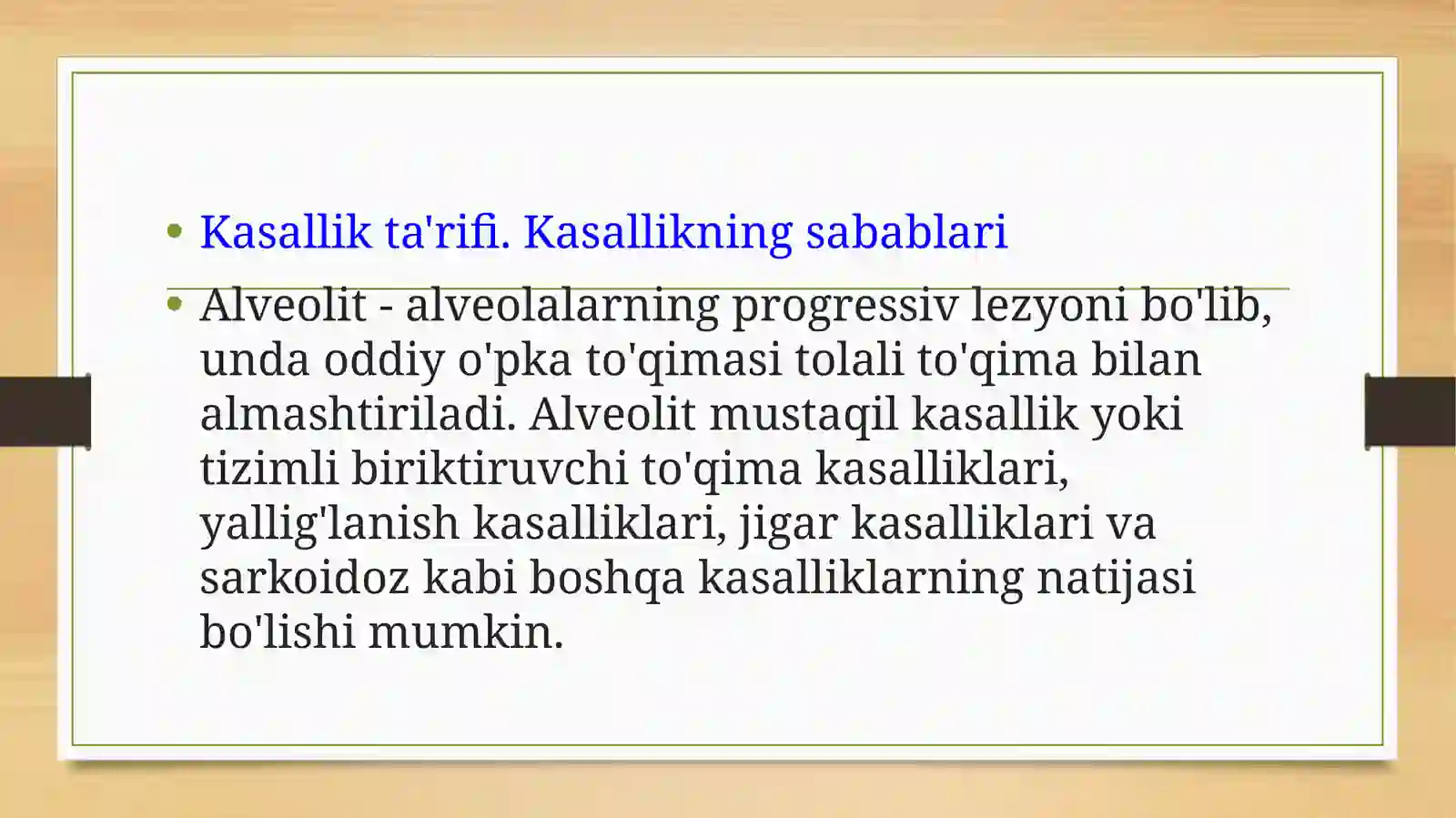 • Kasallik ta'rifi. Kasallikning sabablari

• Alveolit - alveolalarning progressiv lezyoni bo'lib, unda oddiy o'pka to'qimasi tolali to'qima bilan almashtiriladi. Alveolit mustaqil kasallik yoki tizimli biriktiruvchi to'qima kasalliklari, yallig'lanish kasalliklari, jigar kasalliklari va sarkoidoz kabi boshqa kasalliklarning natijasi bo'lishi mumkin.